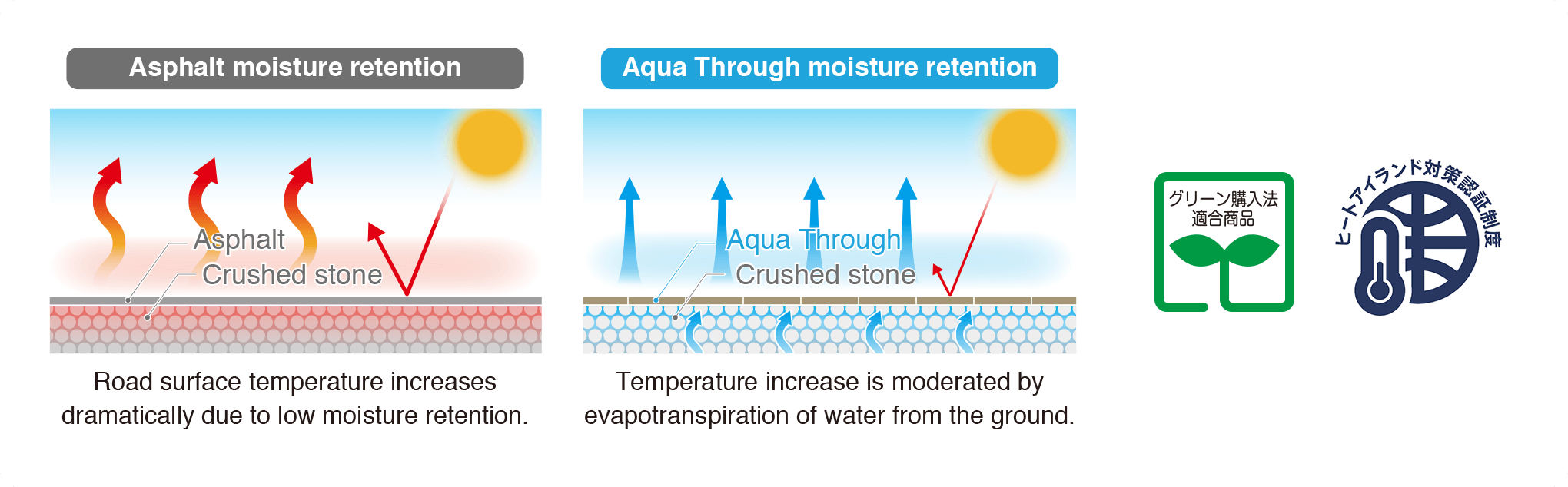 Asphalt moisture retention

Asphalt

Crushed stone

Road surface temperature increases dramatically due to low moisture retention.

Aqua Through moisture retention

Aqua Through

Crushed stone

Temperature increase is moderated by evapotranspiration of water from the ground.

グリーン購入法
適合商品

ヒートアイランド対策認証制度